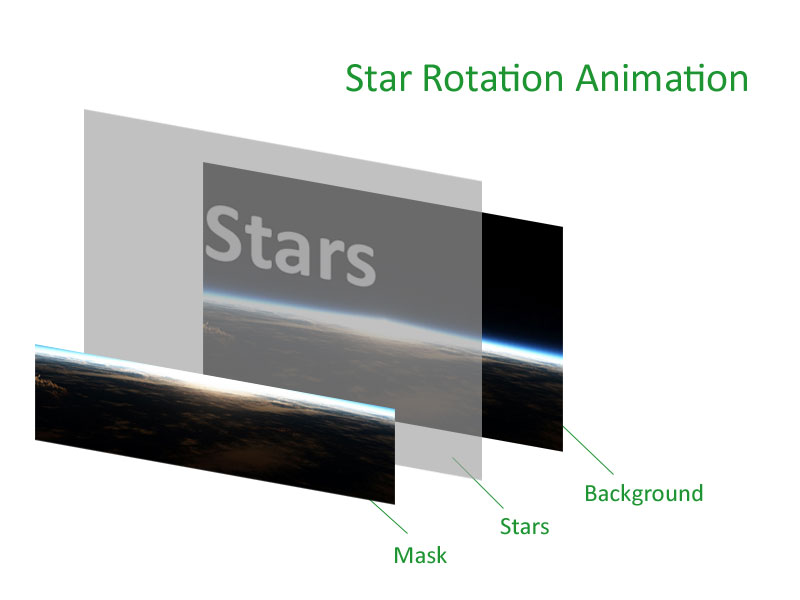 Star Rotation Animation

Stars

Background

Stars

Mask